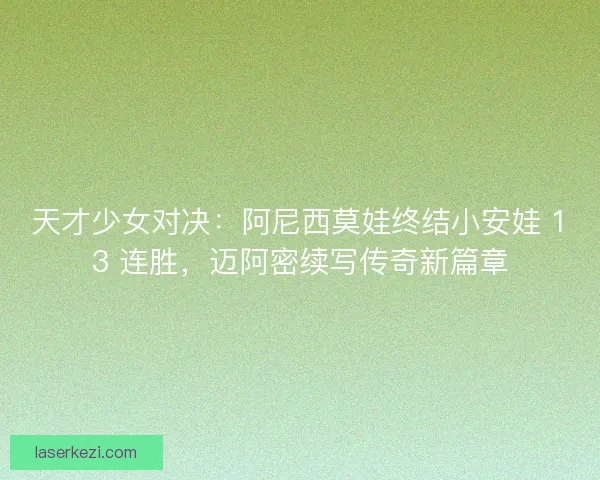 天才少女对决：阿尼西莫娃终结小安娃 13 连胜，迈阿密续写传奇新篇章

laserkezi.com